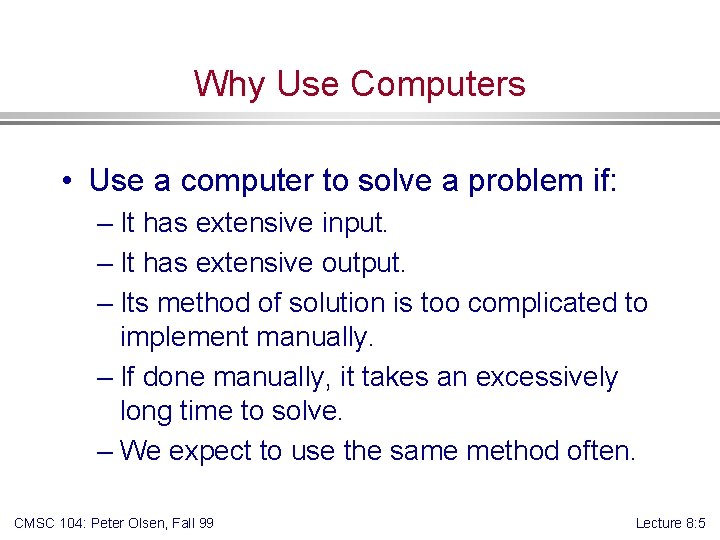 Why Use Computers

• Use a computer to solve a problem if:
– It has extensive input.
– It has extensive output.
– Its method of solution is too complicated to implement manually.
– If done manually, it takes an excessively long time to solve.
– We expect to use the same method often.

CMSC 104: Peter Olsen, Fall 99

Lecture 8:5